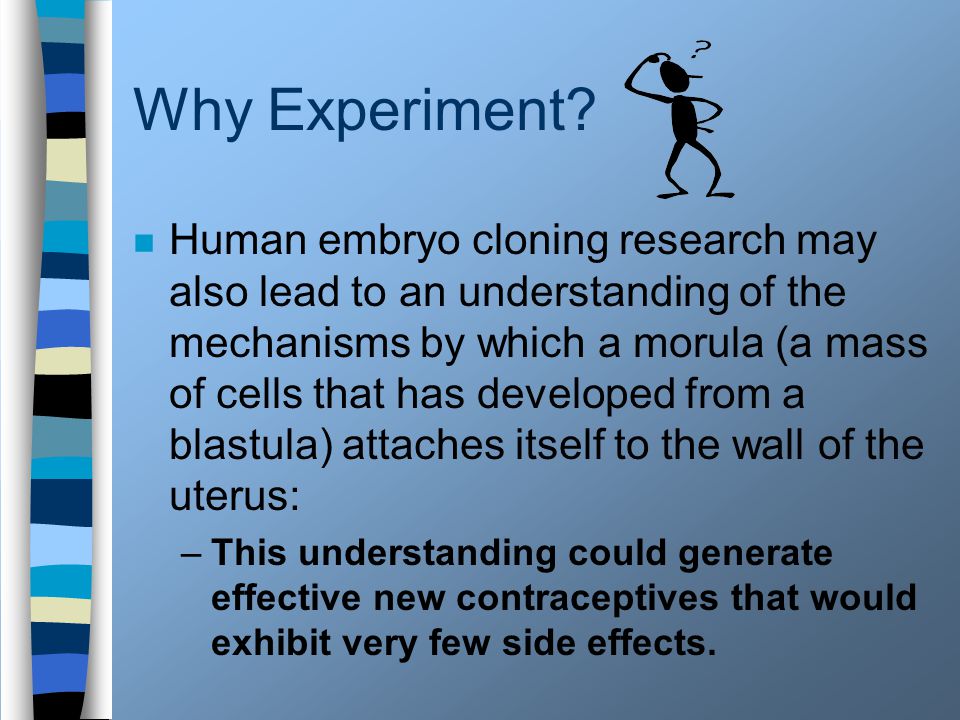 Why Experiment?

?

Human embryo cloning research may also lead to an understanding of the mechanisms by which a morula (a mass of cells that has developed from a blastula) attaches itself to the wall of the uterus:

– This understanding could generate effective new contraceptives that would exhibit very few side effects.